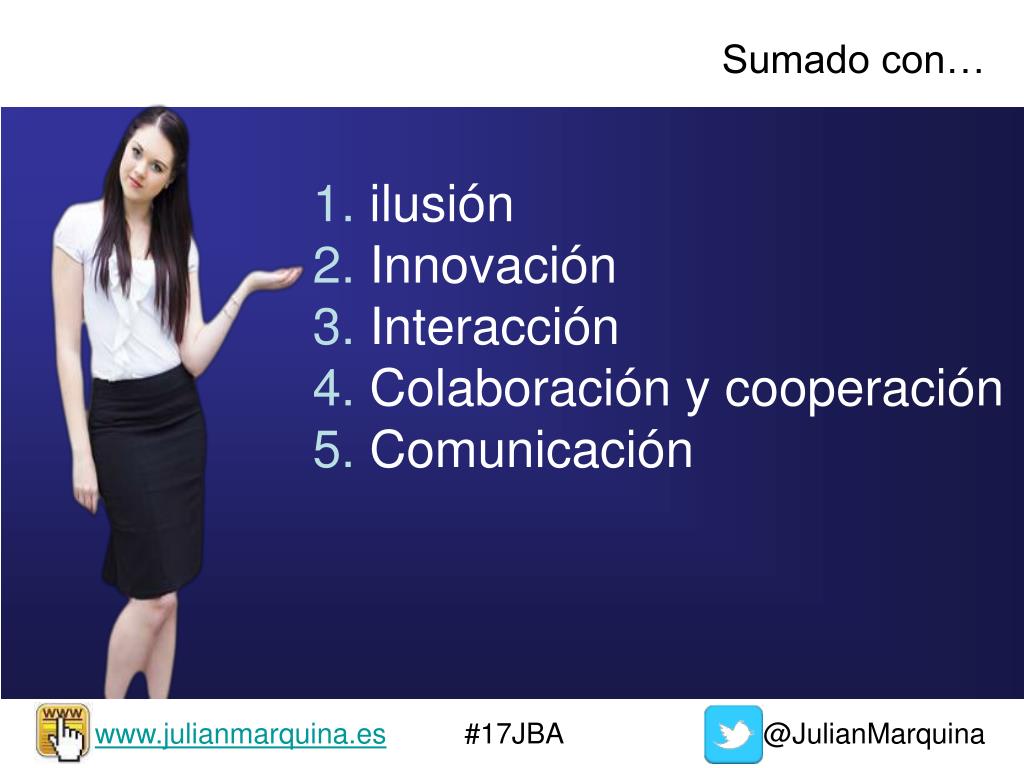 Sumado con…

1. ilusión
2. Innovación
3. Interacción
4. Colaboración y cooperación
5. Comunicación

WWW

www.julianmarquina.es

#17JBA

@JulianMarquina